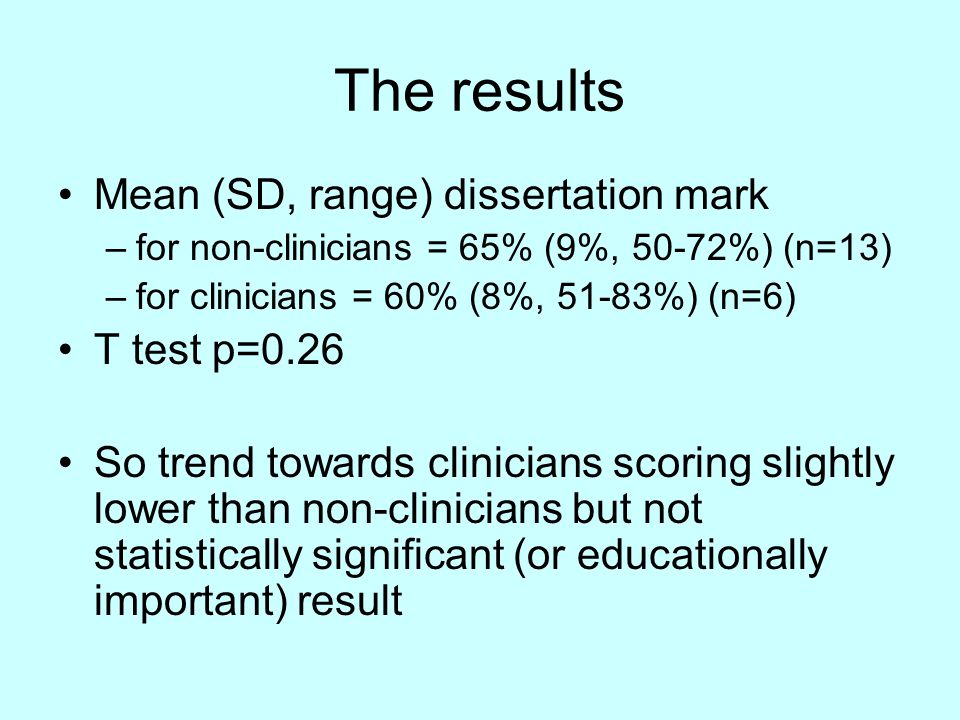 The results

• Mean (SD, range) dissertation mark
– for non-clinicians = 65% (9%, 50-72%) (n=13)
– for clinicians = 60% (8%, 51-83%) (n=6)

• T test p=0.26

• So trend towards clinicians scoring slightly lower than non-clinicians but not statistically significant (or educationally important) result